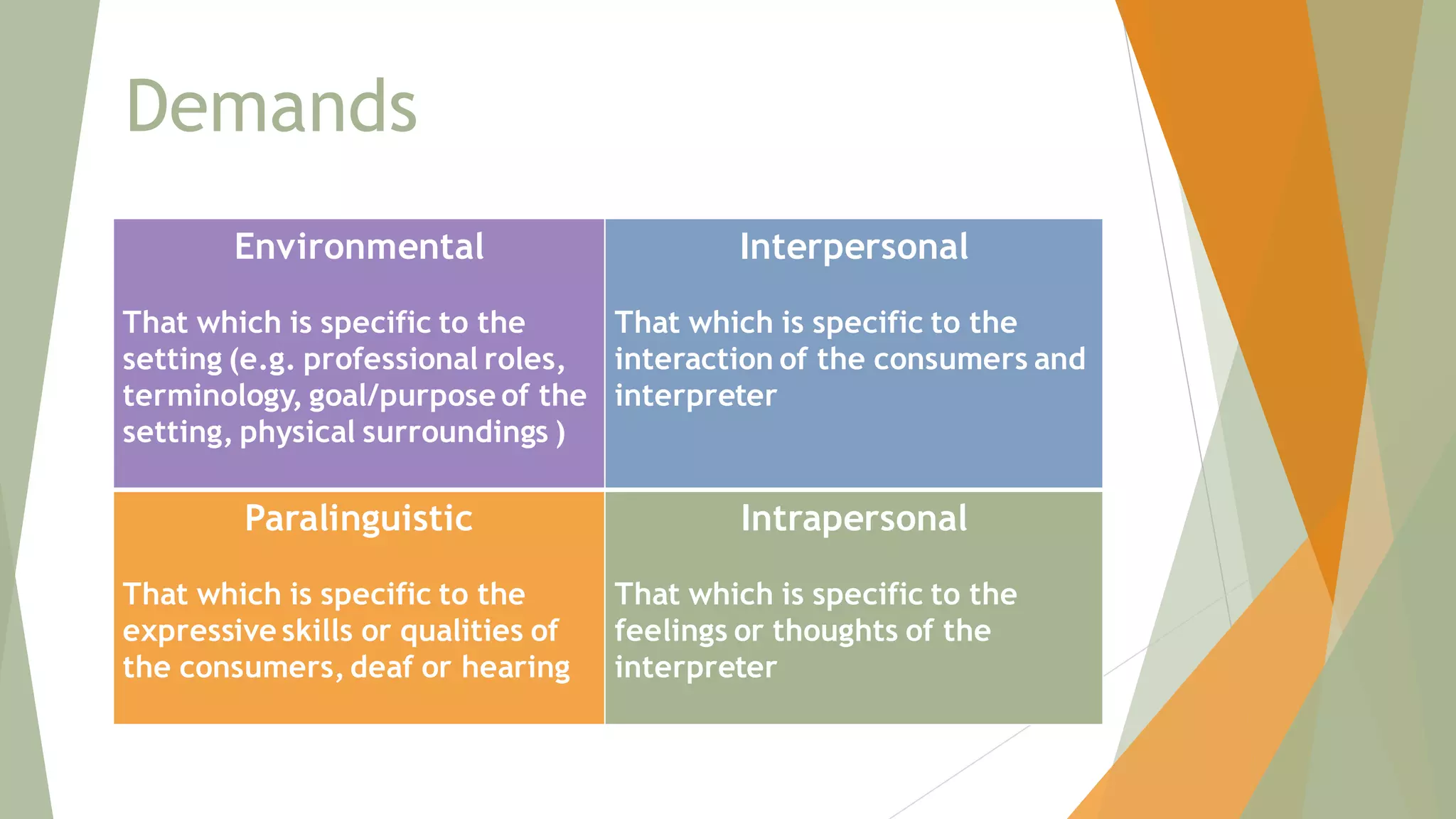 Demands

| Environmental<br><br>That which is specific to the setting (e.g. professional roles, terminology, goal/purpose of the setting, physical surroundings ) | Interpersonal<br><br>That which is specific to the interaction of the consumers and interpreter |
|---|---|
| Paralinguistic<br><br>That which is specific to the expressive skills or qualities of the consumers, deaf or hearing | Intrapersonal<br><br>That which is specific to the feelings or thoughts of the interpreter |